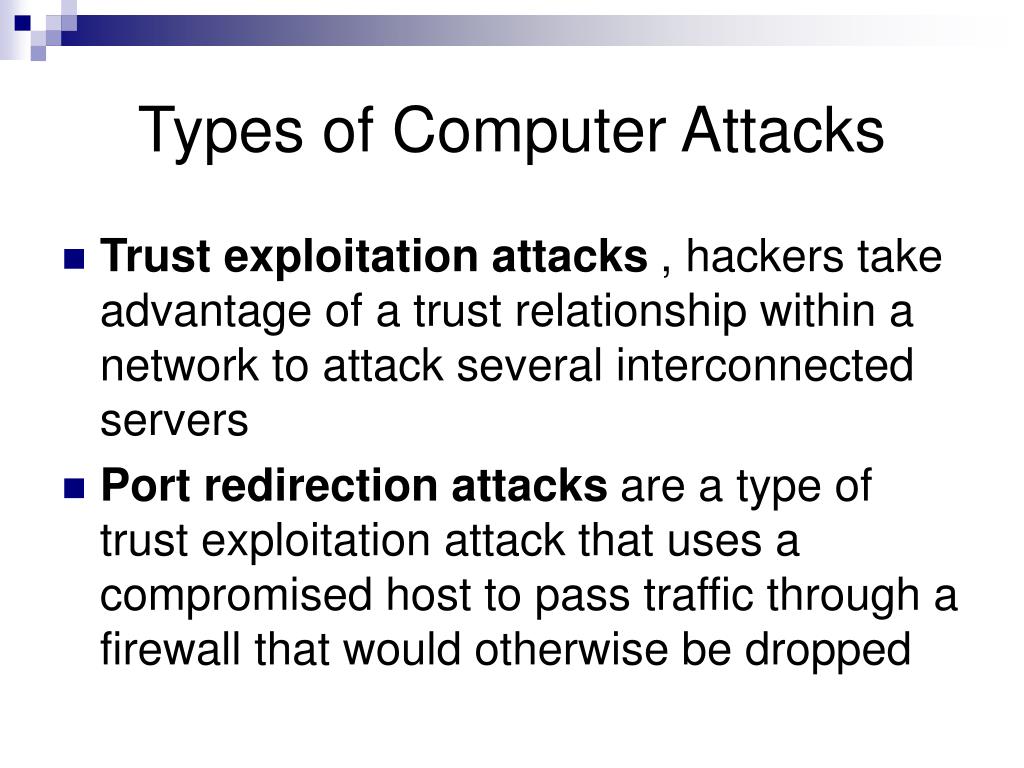 Types of Computer Attacks

Trust exploitation attacks , hackers take advantage of a trust relationship within a network to attack several interconnected servers

Port redirection attacks are a type of trust exploitation attack that uses a compromised host to pass traffic through a firewall that would otherwise be dropped